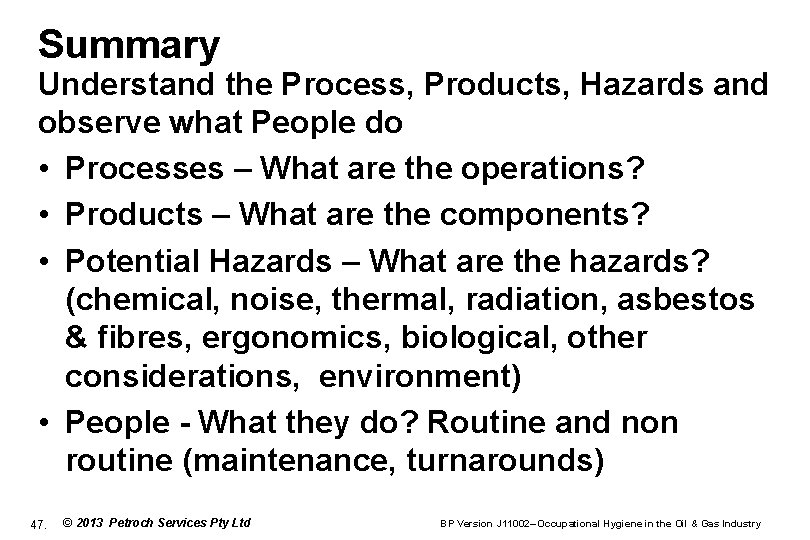 Summary
Understand the Process, Products, Hazards and observe what People do

• Processes – What are the operations?
• Products – What are the components?
• Potential Hazards – What are the hazards? (chemical, noise, thermal, radiation, asbestos & fibres, ergonomics, biological, other considerations, environment)
• People - What they do? Routine and non routine (maintenance, turnarounds)

47. © 2013 Petroch Services Pty Ltd BP Version J11002–Occupational Hygiene in the Oil & Gas Industry